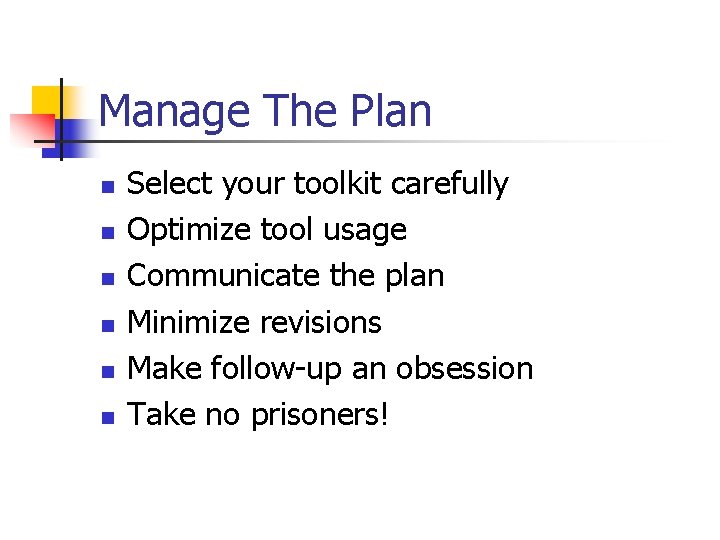 Manage The Plan

- Select your toolkit carefully
- Optimize tool usage
- Communicate the plan
- Minimize revisions
- Make follow-up an obsession
- Take no prisoners!